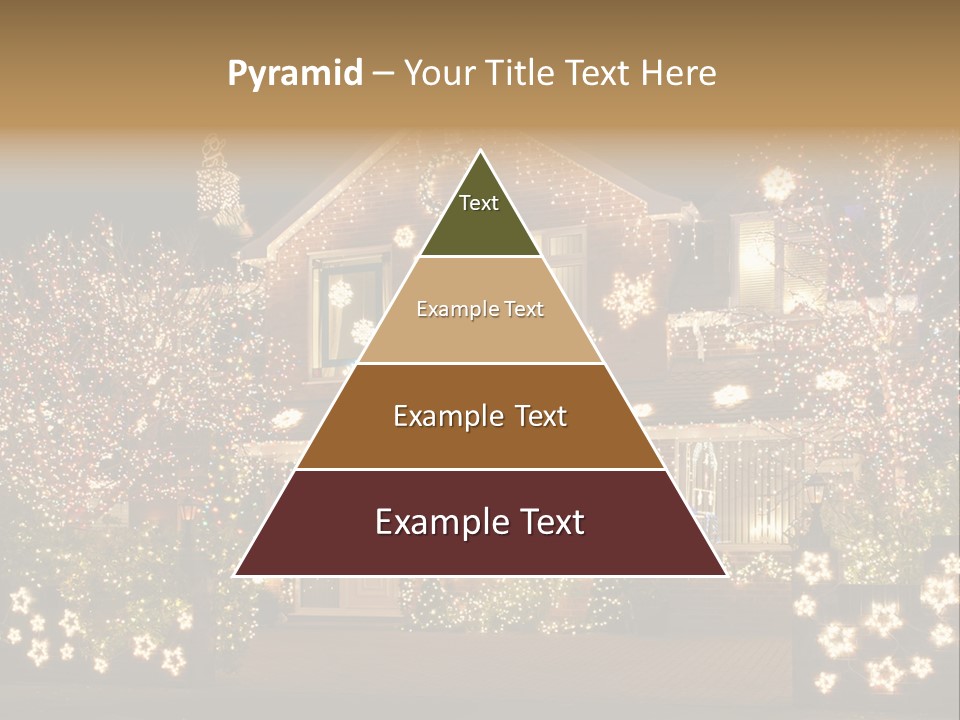 Pyramid – Your Title Text Here

Text

Example Text

Example Text

Example Text